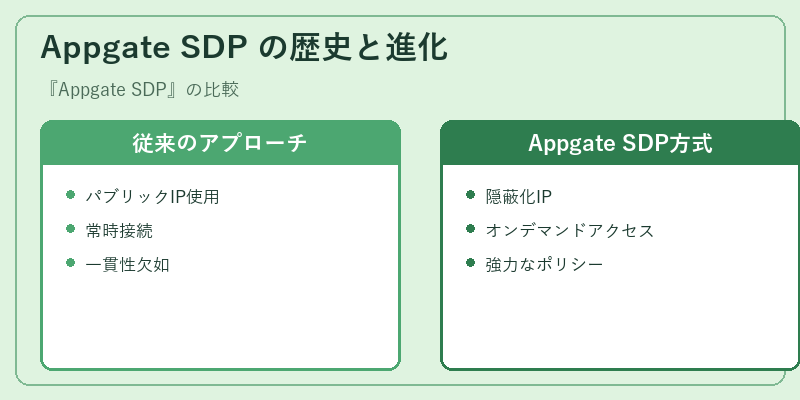 Appgate SDP の歴史と進化

『Appgate SDP』の比較

従来のアプローチ

- パブリックIP使用
- 常時接続
- 一貫性欠如

Appgate SDP方式

- 隠蔽化IP
- オンデマンドアクセス
- 強力なポリシー